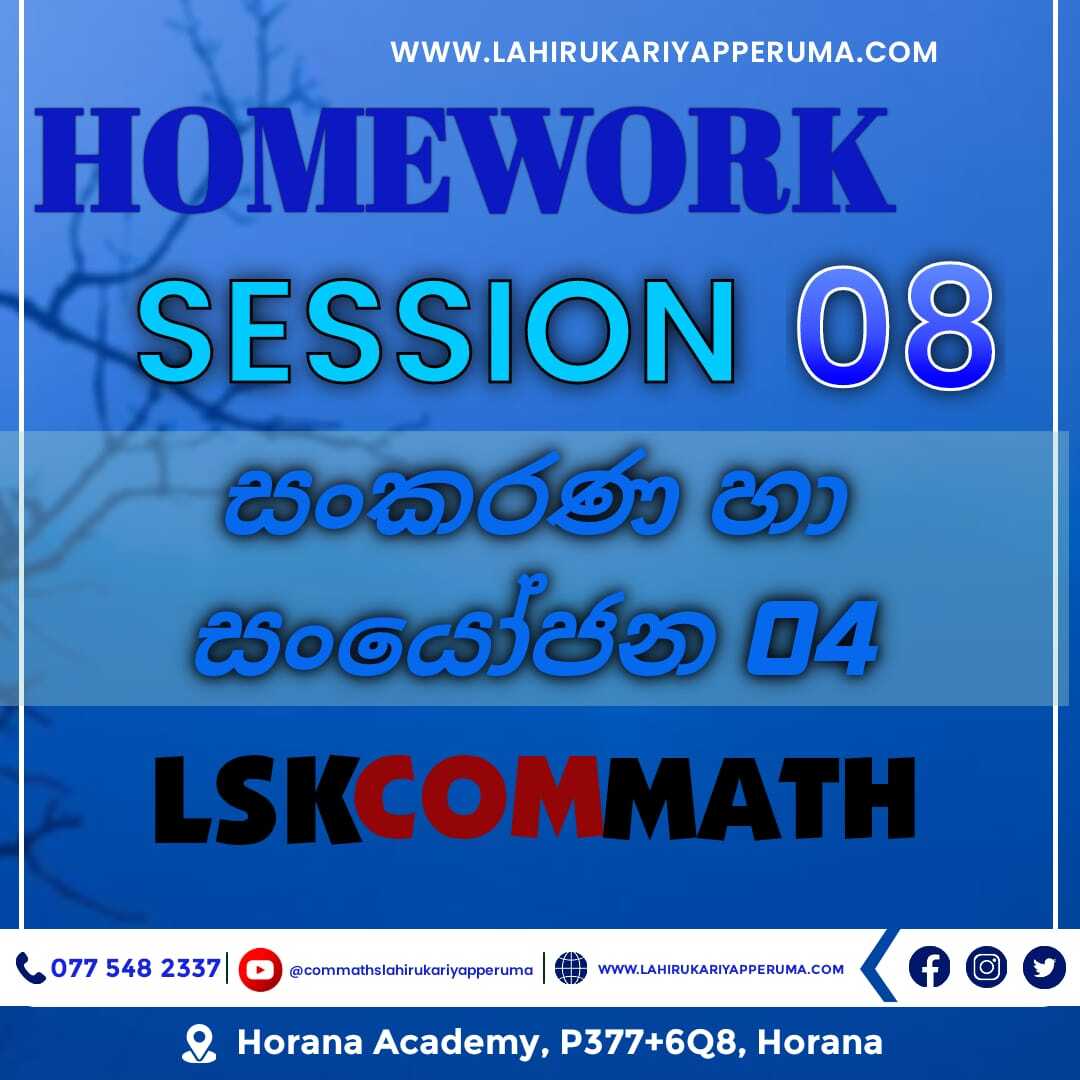 WWW.LAHIRUKARIYAPPERUMA.COM

HOMEWORK

SESSION 08

සංකරණ හා සංයෝජන 04

LSKCOMMATH

077 548 2337 | @commathslahirukariyapperuma | WWW.LAHIRUKARIYAPPERUMA.COM

Horana Academy, P377+6Q8, Horana